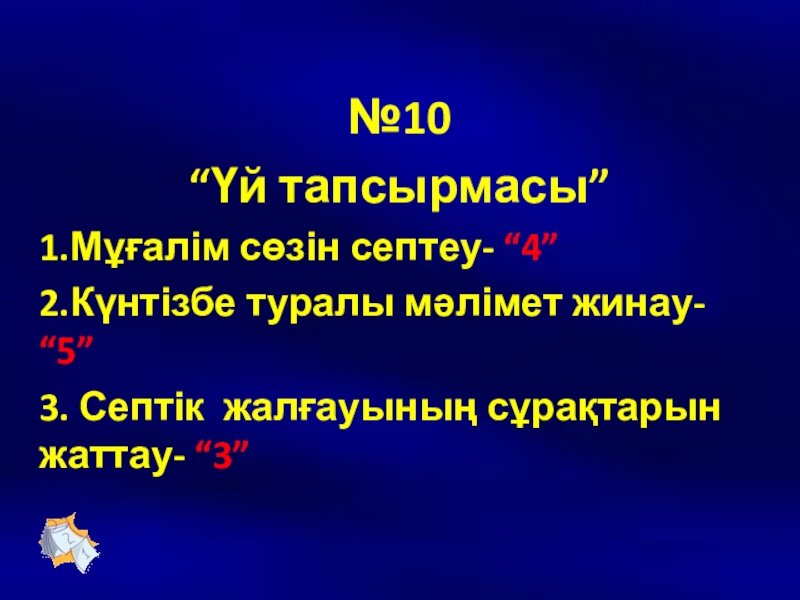 №10

“Үй тапсырмасы”

1.Мұғалім сөзін септеу- “4”

2.Күнтізбе туралы мәлімет жинау- “5”

3. Септік жалғауының сұрақтарын жаттау- “3”